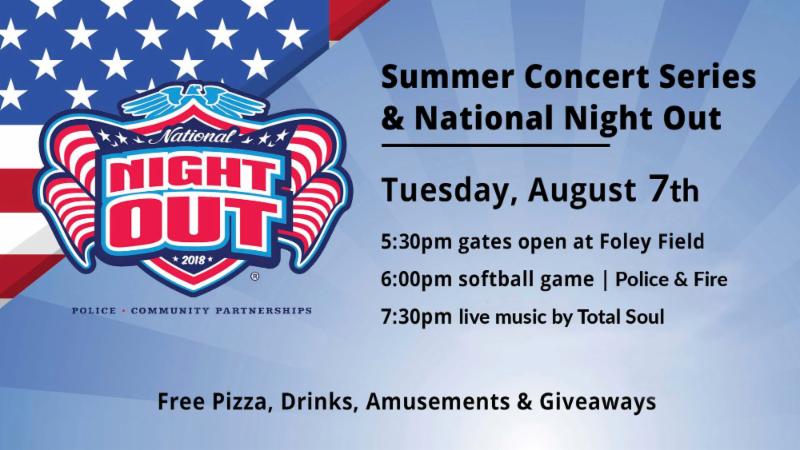 National
NIGHT OUT
2018
®
POLICE • COMMUNITY PARTNERSHIPS

Summer Concert Series & National Night Out

Tuesday, August 7th

5:30pm gates open at Foley Field

6:00pm softball game | Police & Fire

7:30pm live music by Total Soul

Free Pizza, Drinks, Amusements & Giveaways